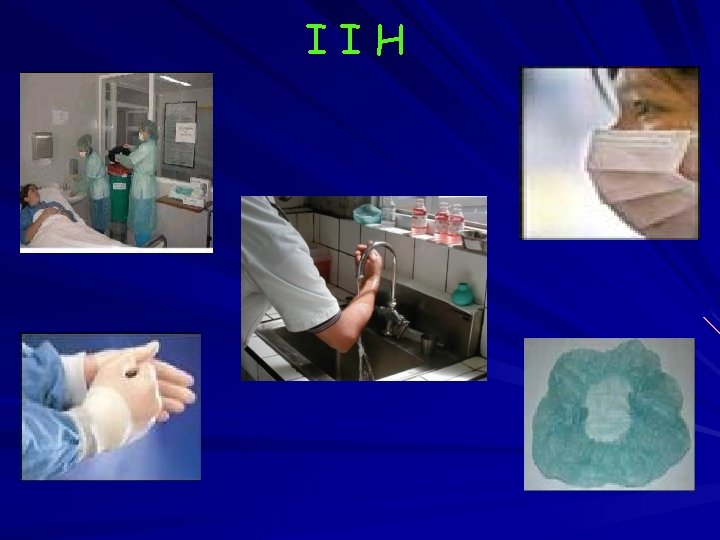 IIH